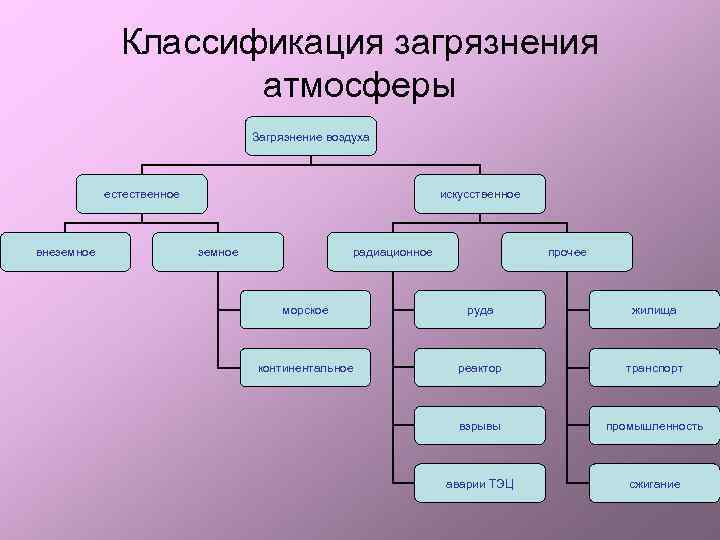 Классификация загрязнения атмосферы

Загрязнение воздуха

естественное

искусственное

внеземное

земное

радиационное

прочее

морское

континентальное

руда

реактор

взрывы

аварии ТЭЦ

жилища

транспорт

промышленность

сжигание